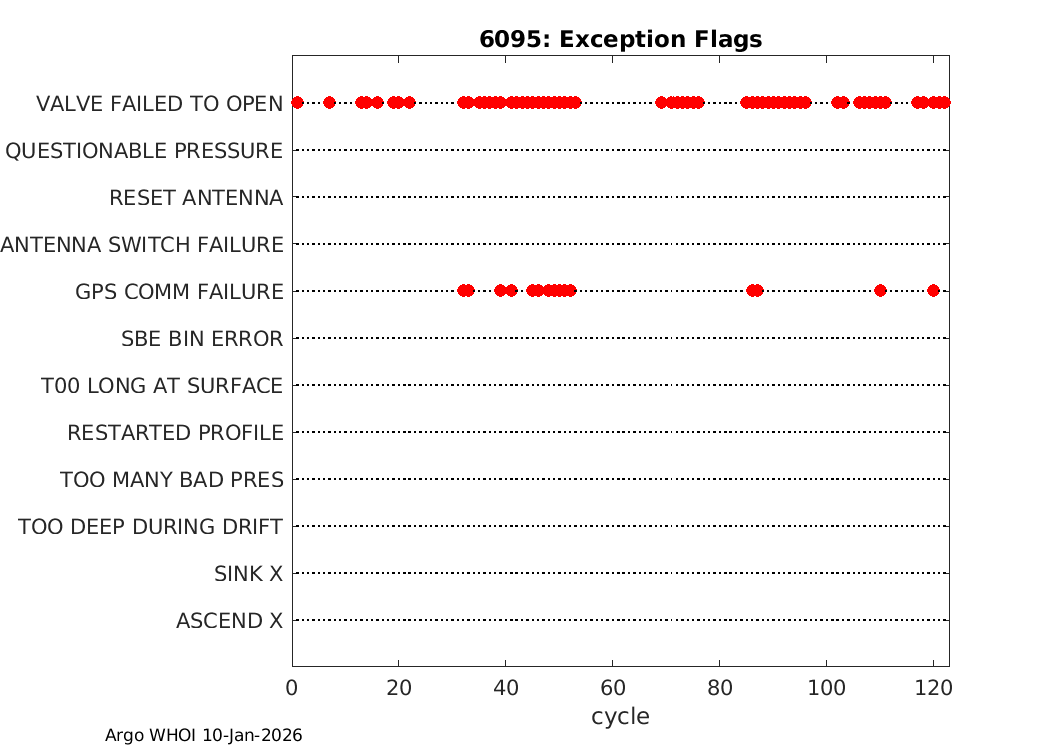 6095: Exception Flags

VALVE FAILED TO OPEN
QUESTIONABLE PRESSURE
RESET ANTENNA
ANTENNA SWITCH FAILURE
GPS COMM FAILURE
SBE BIN ERROR
T00 LONG AT SURFACE
RESTARTED PROFILE
TOO MANY BAD PRES
TOO DEEP DURING DRIFT
SINK X
ASCEND X

0 20 40 60 80 100 120
cycle

Argo WHOI 10-Jan-2026